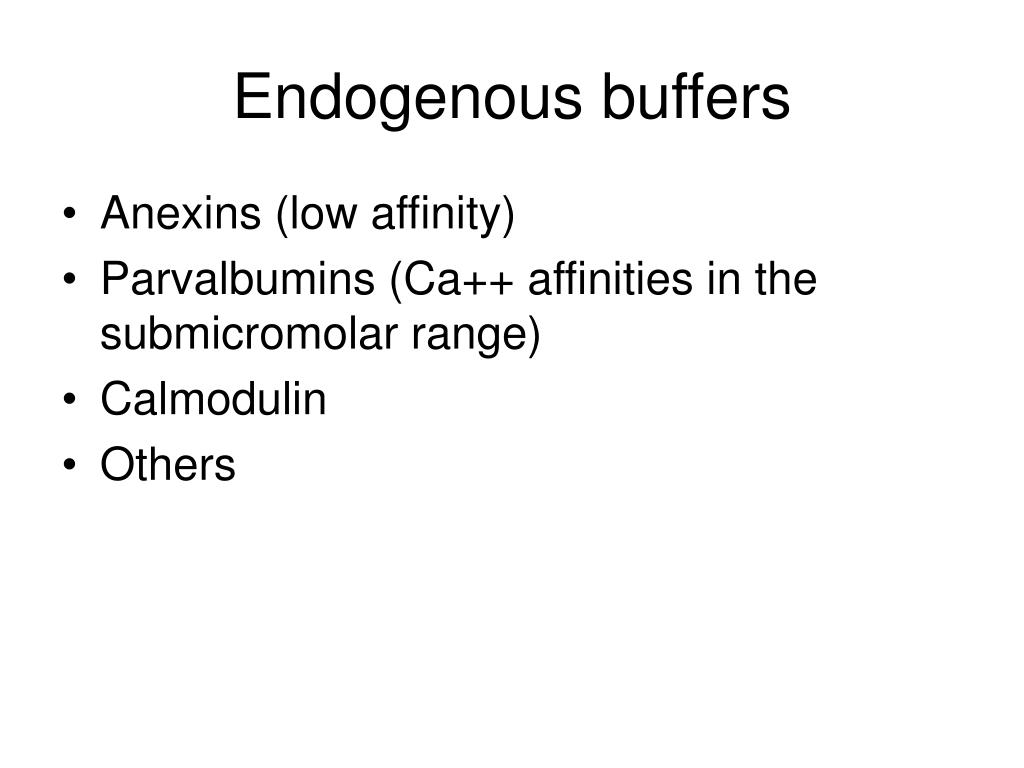 Endogenous buffers

• Anexins (low affinity)
• Parvalbumins (Ca++ affinities in the submicromolar range)
• Calmodulin
• Others